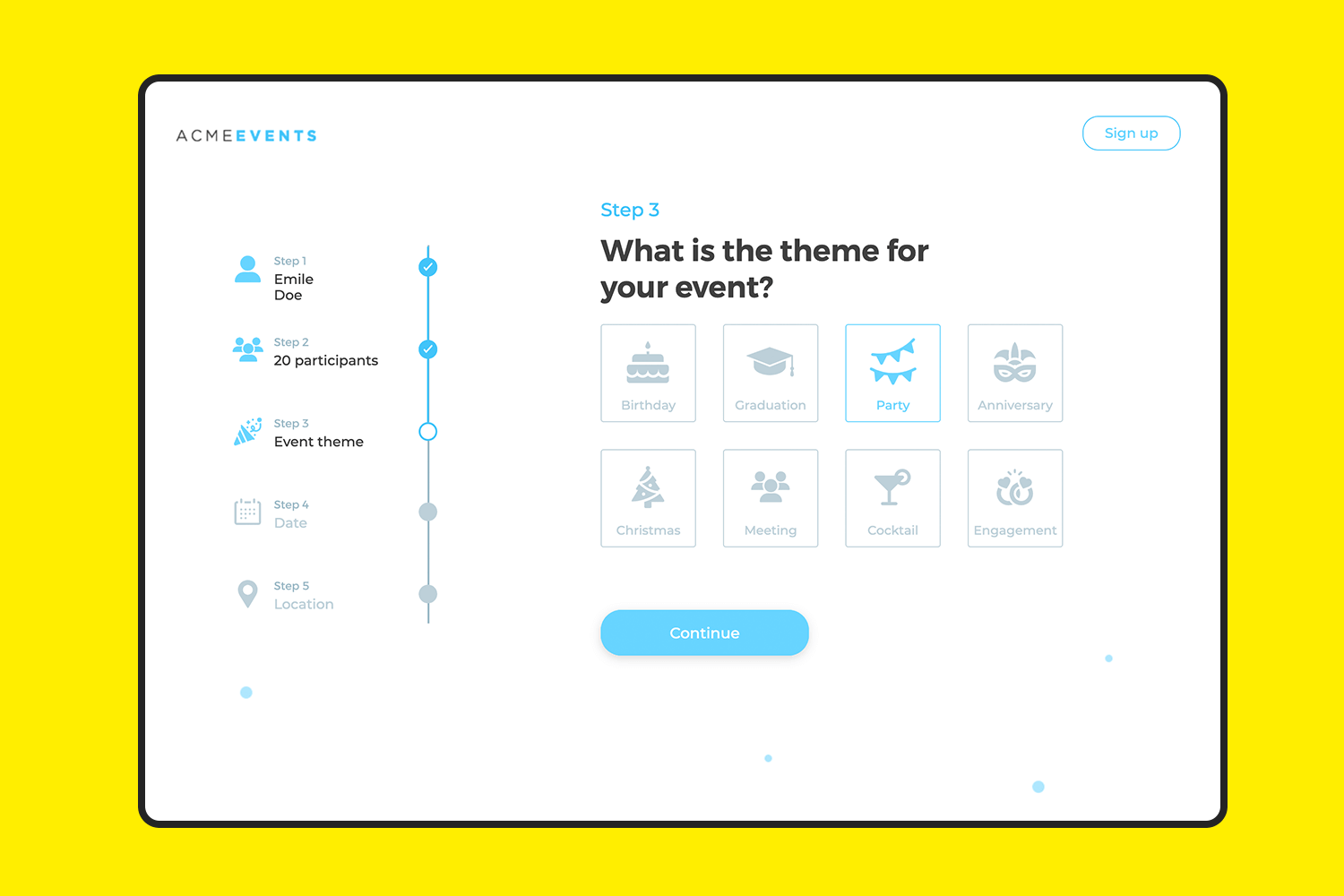 ACMEEVENTS

Sign up

Step 1
Emile Doe

Step 2
20 participants

Step 3
Event theme

Step 4
Date

Step 5
Location

Step 3

What is the theme for your event?

Birthday

Graduation

Party

Anniversary

Christmas

Meeting

Cocktail

Engagement

Continue